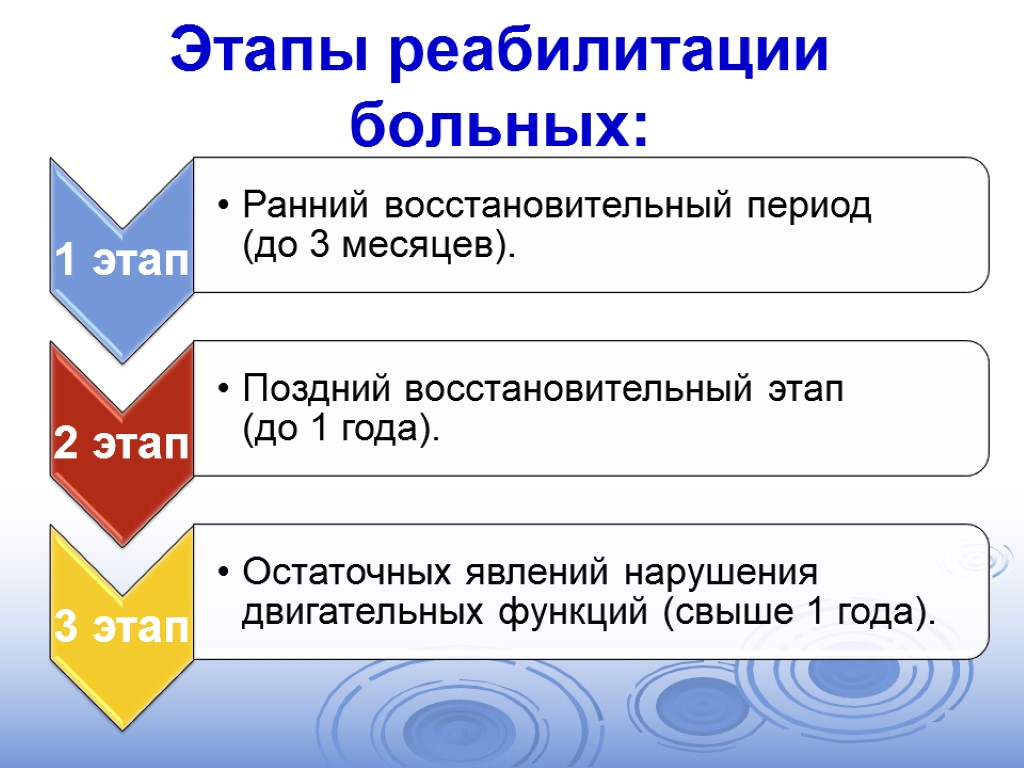 Этапы реабилитации больных:

1 этап

• Ранний восстановительный период (до 3 месяцев).

2 этап

• Поздний восстановительный этап (до 1 года).

3 этап

• Остаточных явлений нарушения двигательных функций (свыше 1 года).